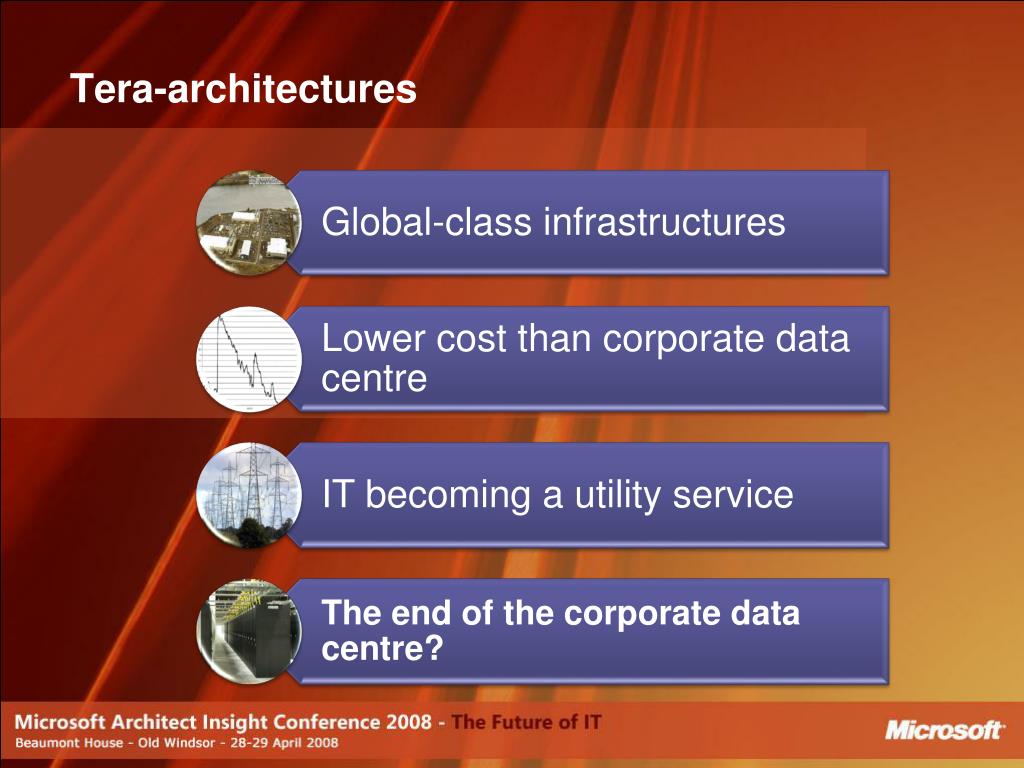 Tera-architectures

Global-class infrastructures

Lower cost than corporate data centre

IT becoming a utility service

The end of the corporate data centre?

Microsoft Architect Insight Conference 2008 - The Future of IT
Beaumont House - Old Windsor - 28-29 April 2008

Microsoft